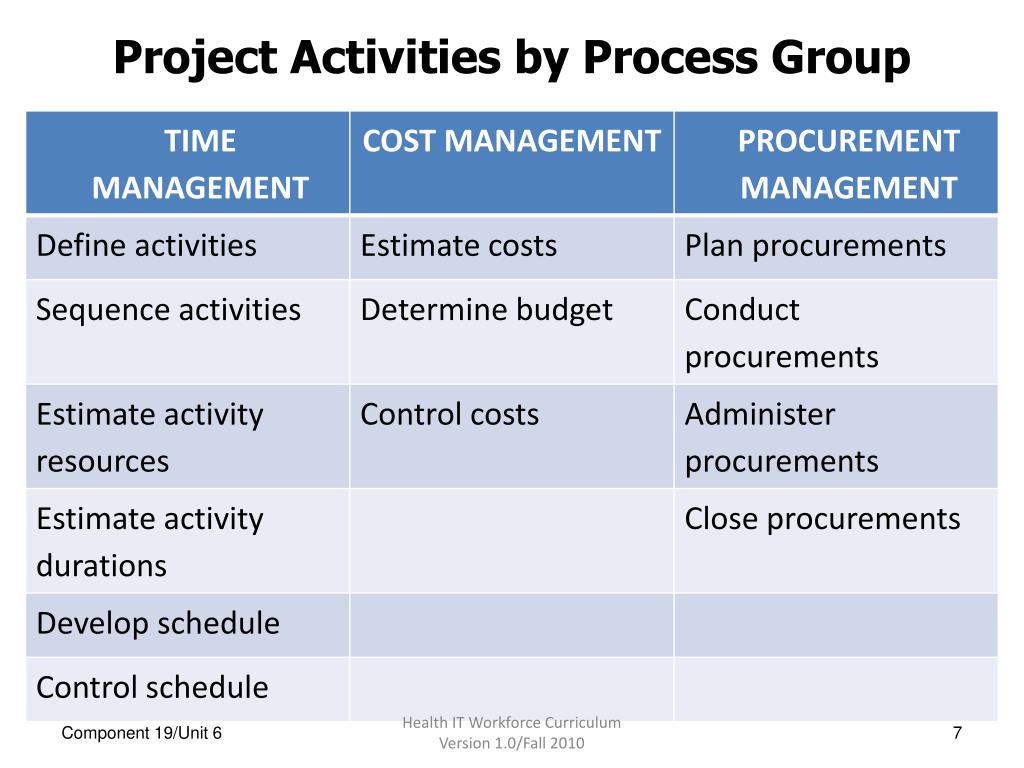 Project Activities by Process Group

| TIME MANAGEMENT | COST MANAGEMENT | PROCUREMENT MANAGEMENT |
|---|---|---|
| Define activities | Estimate costs | Plan procurements |
| Sequence activities | Determine budget | Conduct procurements |
| Estimate activity resources | Control costs | Administer procurements |
| Estimate activity durations | | Close procurements |
| Develop schedule | | |
| Control schedule | | |

Component 19/Unit 6

Health IT Workforce Curriculum
Version 1.0/Fall 2010

7